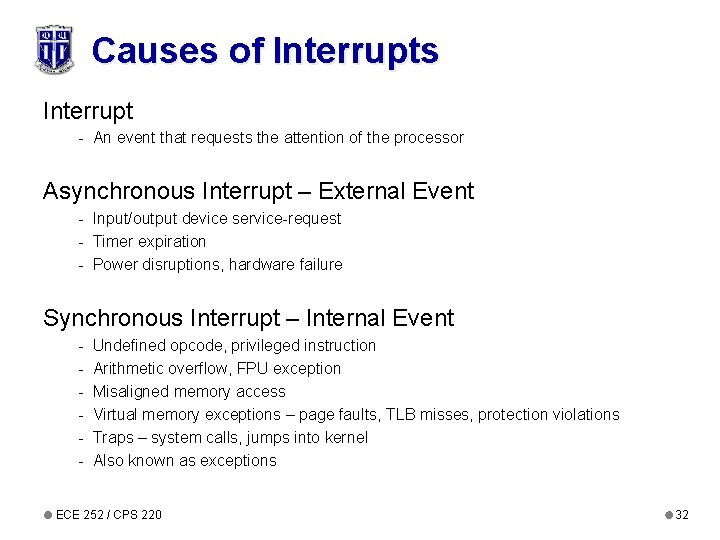 Causes of Interrupts

Interrupt
- An event that requests the attention of the processor

Asynchronous Interrupt – External Event
- Input/output device service-request
- Timer expiration
- Power disruptions, hardware failure

Synchronous Interrupt – Internal Event
- Undefined opcode, privileged instruction
- Arithmetic overflow, FPU exception
- Misaligned memory access
- Virtual memory exceptions – page faults, TLB misses, protection violations
- Traps – system calls, jumps into kernel
- Also known as exceptions

ECE 252 / CPS 220

32